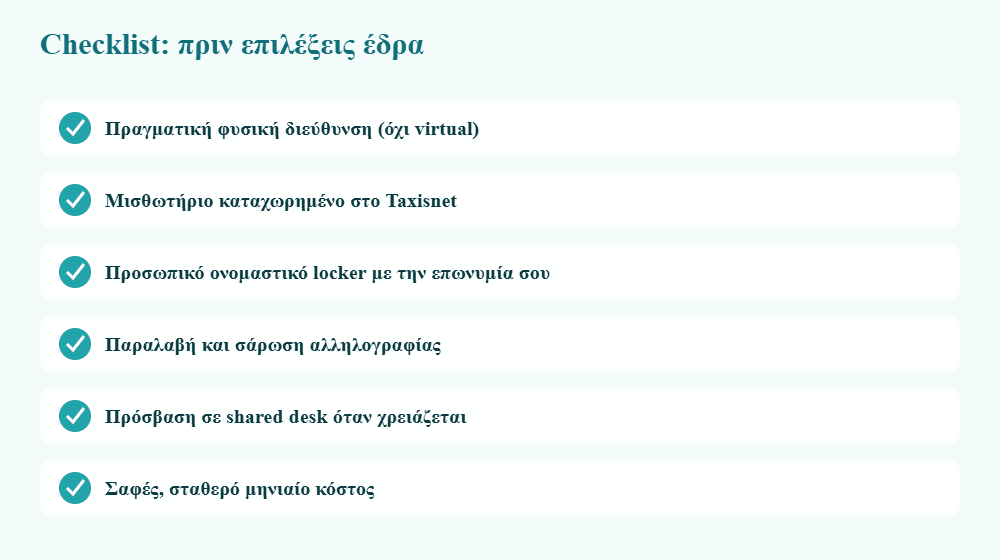 Checklist: πριν επιλέξεις έδρα

Πραγματική φυσική διεύθυνση (όχι virtual)

Μισθωτήριο καταχωρημένο στο Taxisnet

Προσωπικό ονομαστικό locker με την επωνυμία σου

Παραλαβή και σάρωση αλληλογραφίας

Πρόσβαση σε shared desk όταν χρειάζεται

Σαφές, σταθερό μηνιαίο κόστος